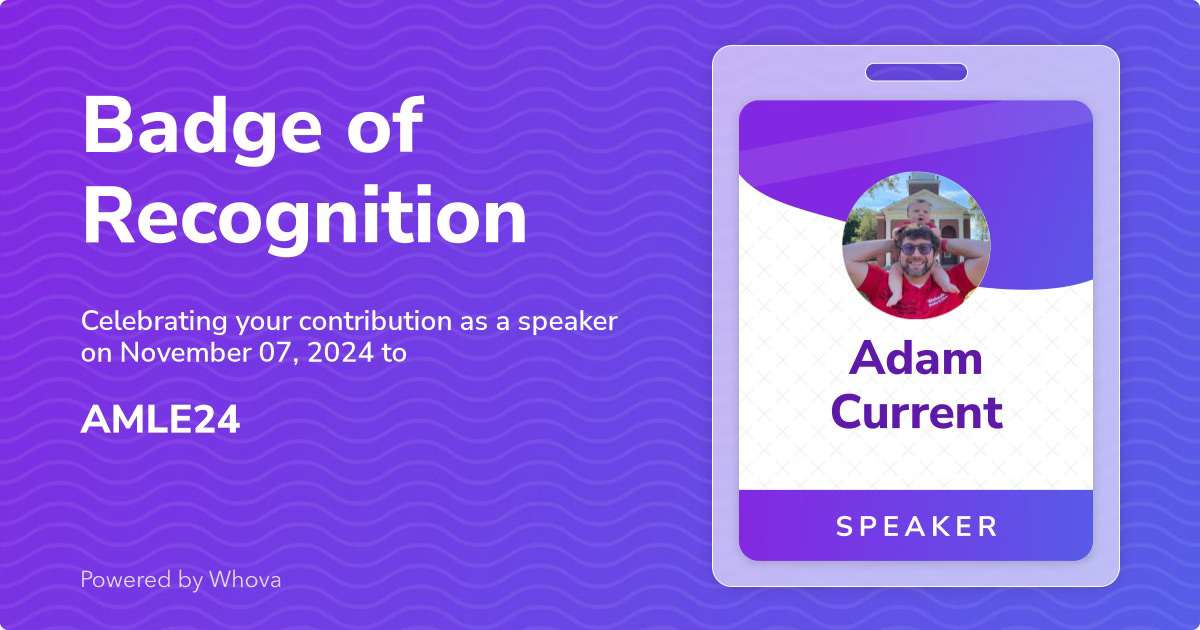 Badge of Recognition

Celebrating your contribution as a speaker on November 07, 2024 to

AMLE24

Powered by Whova

Adam Current

SPEAKER